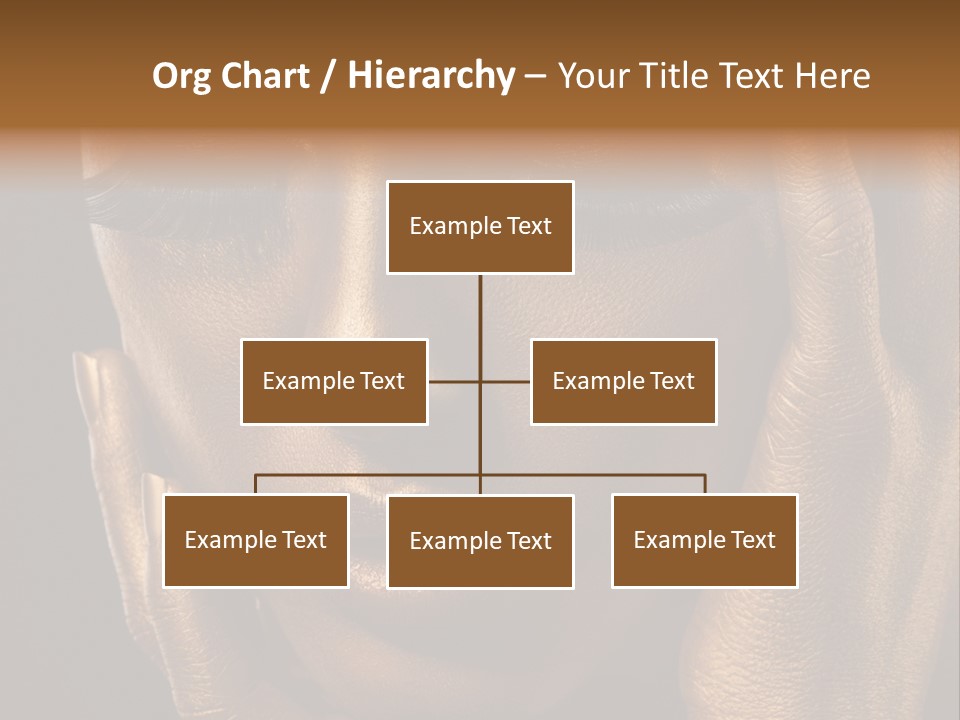 Org Chart / Hierarchy – Your Title Text Here

Example Text

Example Text

Example Text

Example Text

Example Text

Example Text